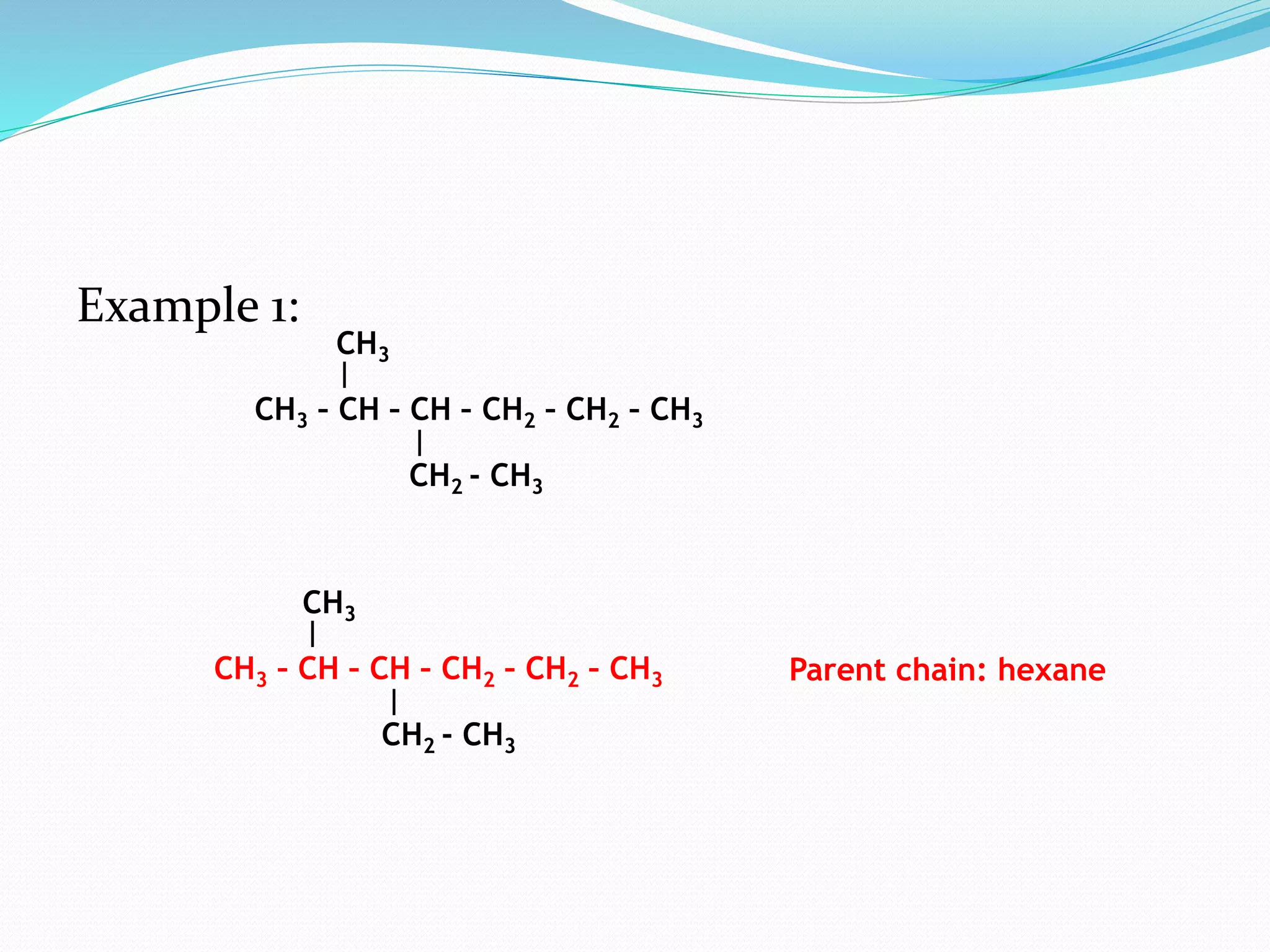 Example 1:

$CH_3$
|
$CH_3 - CH - CH - CH_2 - CH_2 - CH_3$
|
$CH_2 - CH_3$

$CH_3$
|
$CH_3 - CH - CH - CH_2 - CH_2 - CH_3$
|
$CH_2 - CH_3$

Parent chain: hexane